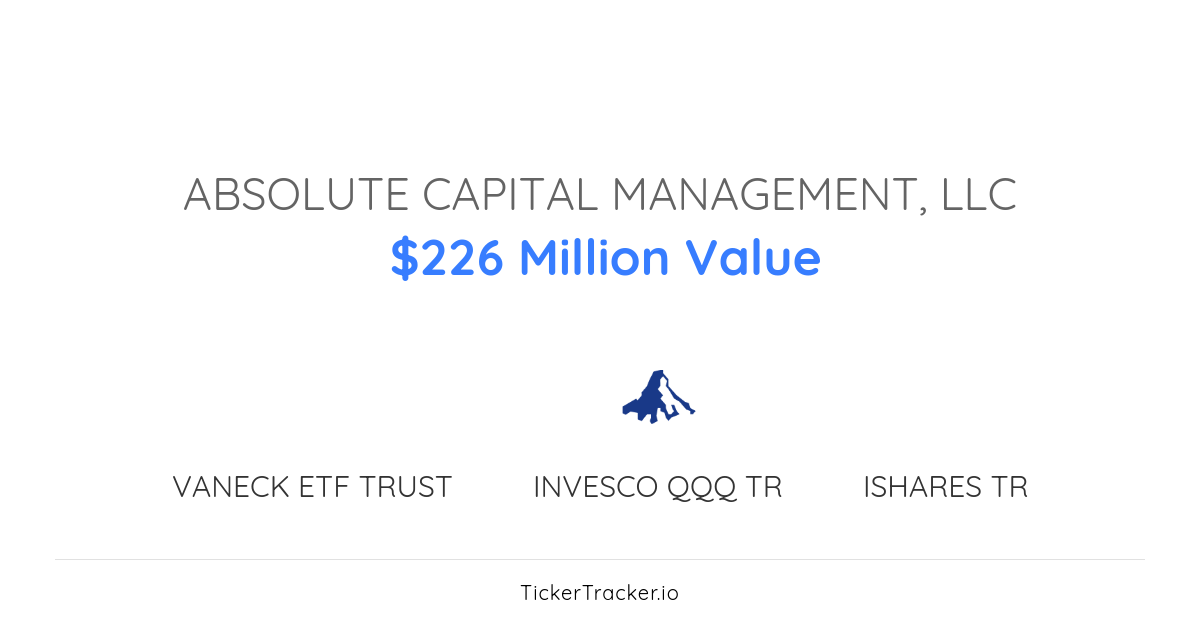 ABSOLUTE CAPITAL MANAGEMENT, LLC
$226 Million Value

VANECK ETF TRUST
INVESCO QQQ TR
ISHARES TR

TickerTracker.io